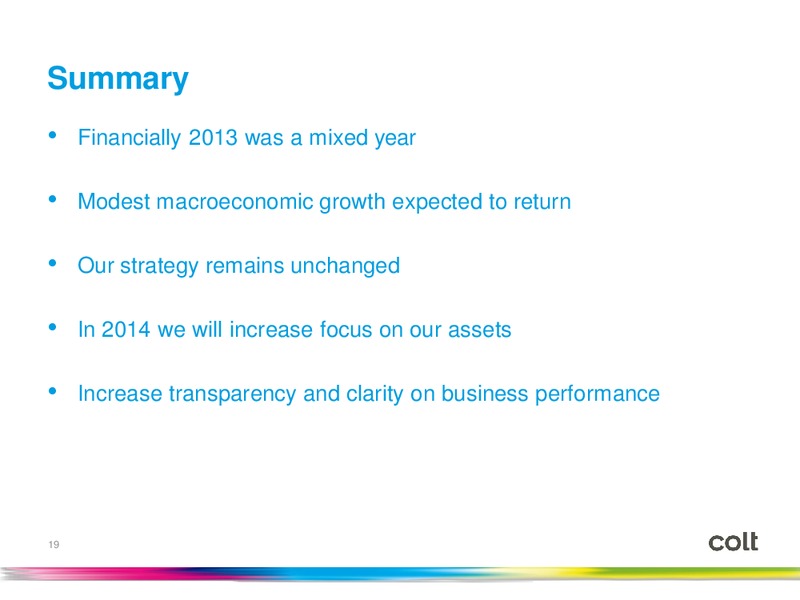 Summary

• Financially 2013 was a mixed year

• Modest macroeconomic growth expected to return

• Our strategy remains unchanged

• In 2014 we will increase focus on our assets

• Increase transparency and clarity on business performance

19

colt